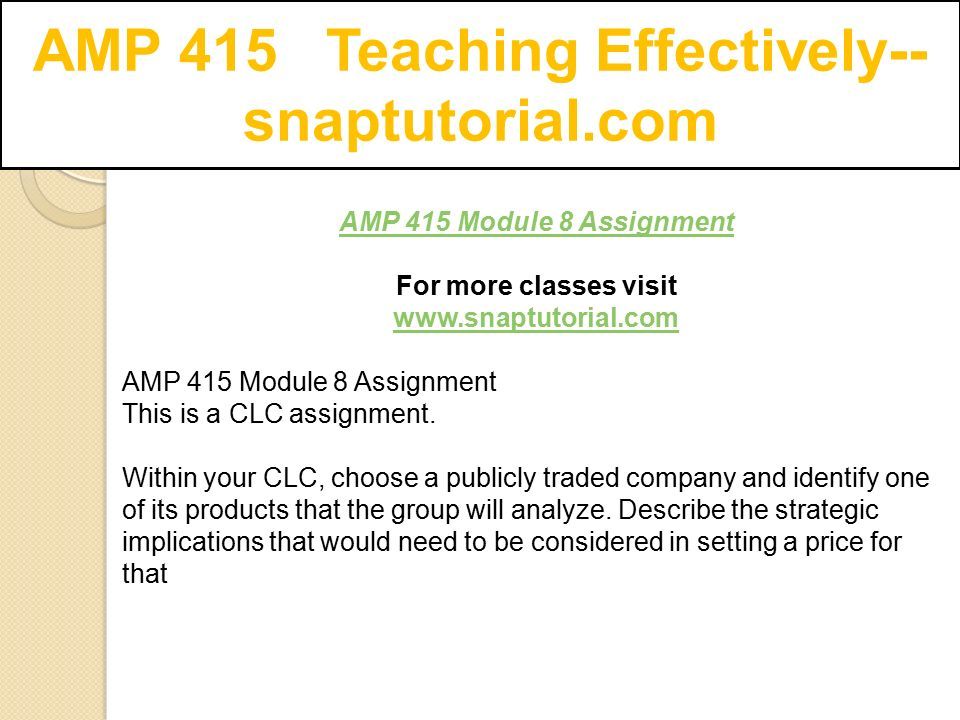 AMP 415 Teaching Effectively--snaptutorial.com

AMP 415 Module 8 Assignment

For more classes visit
www.snaptutorial.com

AMP 415 Module 8 Assignment
This is a CLC assignment.

Within your CLC, choose a publicly traded company and identify one of its products that the group will analyze. Describe the strategic implications that would need to be considered in setting a price for that